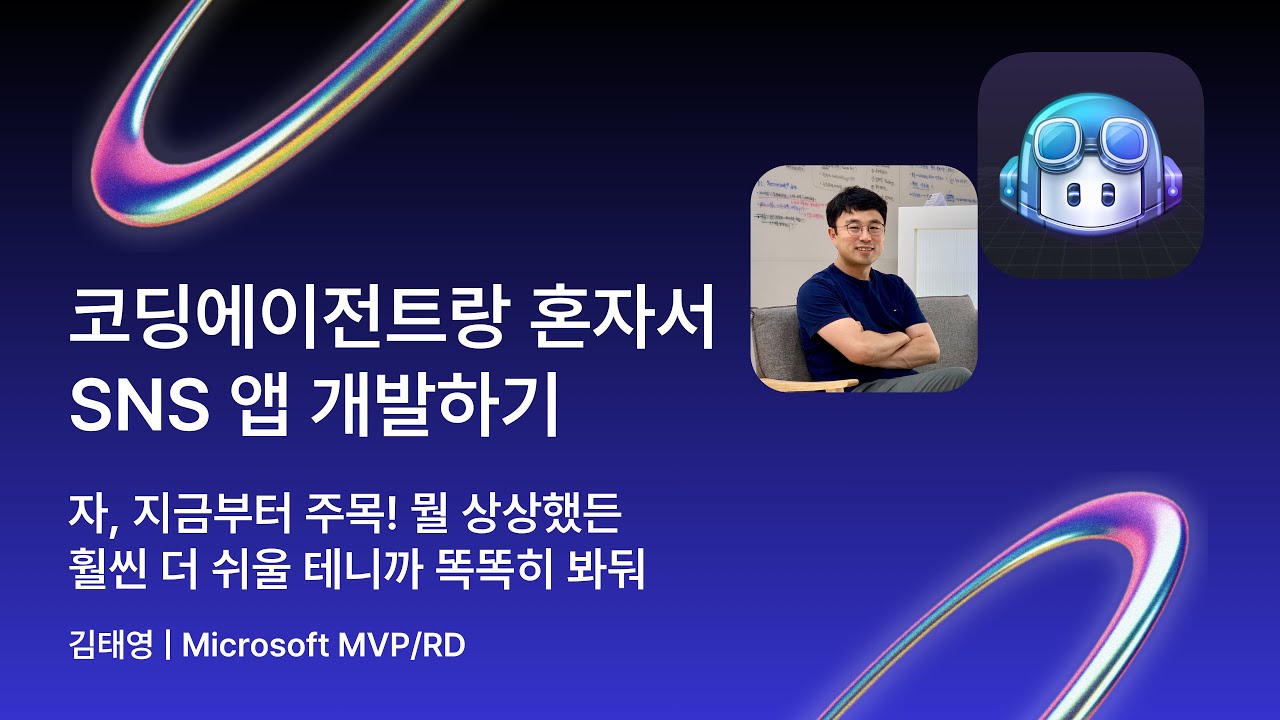 코딩에이전트랑 혼자서
SNS 앱 개발하기

자, 지금부터 주목! 뭘 상상했든
훨씬 더 쉬울 테니까 똑똑히 봐둬

김태영 | Microsoft MVP/RD